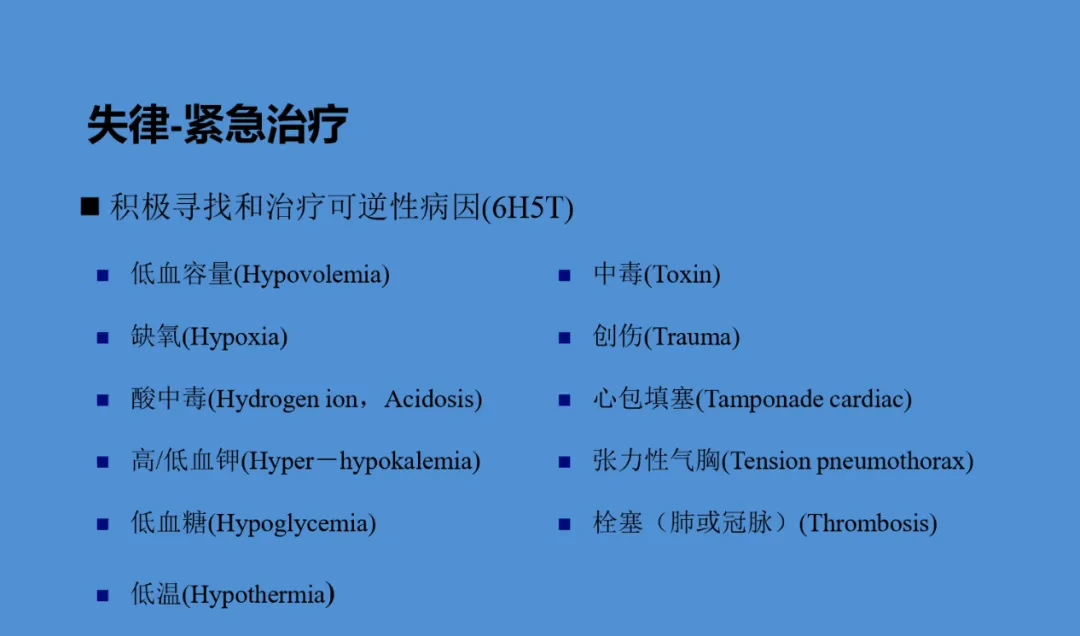 失律-紧急治疗

■ 积极寻找和治疗可逆性病因(6H5T)

■ 低血容量(Hypovolemia)

■ 缺氧(Hypoxia)

■ 酸中毒(Hydrogen ion，Acidosis)

■ 高/低血钾(Hyper－hypokalemia)

■ 低血糖(Hypoglycemia)

■ 低温(Hypothermia)

■ 中毒(Toxin)

■ 创伤(Trauma)

■ 心包填塞(Tamponade cardiac)

■ 张力性气胸(Tension pneumothorax)

■ 栓塞（肺或冠脉）(Thrombosis)